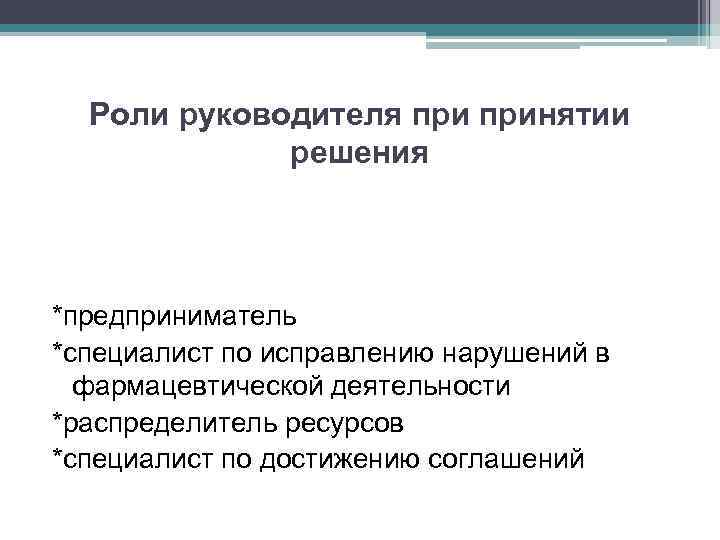 Роли руководителя при принятии решения

*предприниматель
*специалист по исправлению нарушений в фармацевтической деятельности
*распределитель ресурсов
*специалист по достижению соглашений